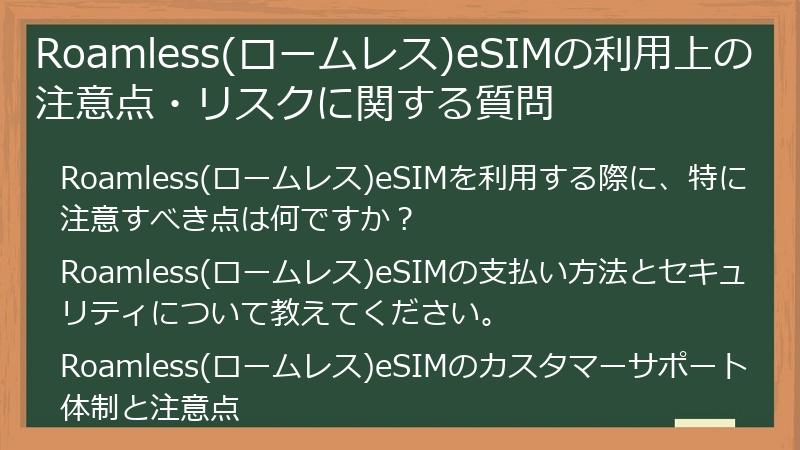 Roamless(ロームレス)eSIMの利用上の注意点・リスクに関する質問

Roamless(ロームレス)eSIMを利用する際に、特に注意すべき点は何ですか？

Roamless(ロームレス)eSIMの支払い方法とセキュリティについて教えてください。

Roamless(ロームレス)eSIMのカスタマーサポート体制と注意点